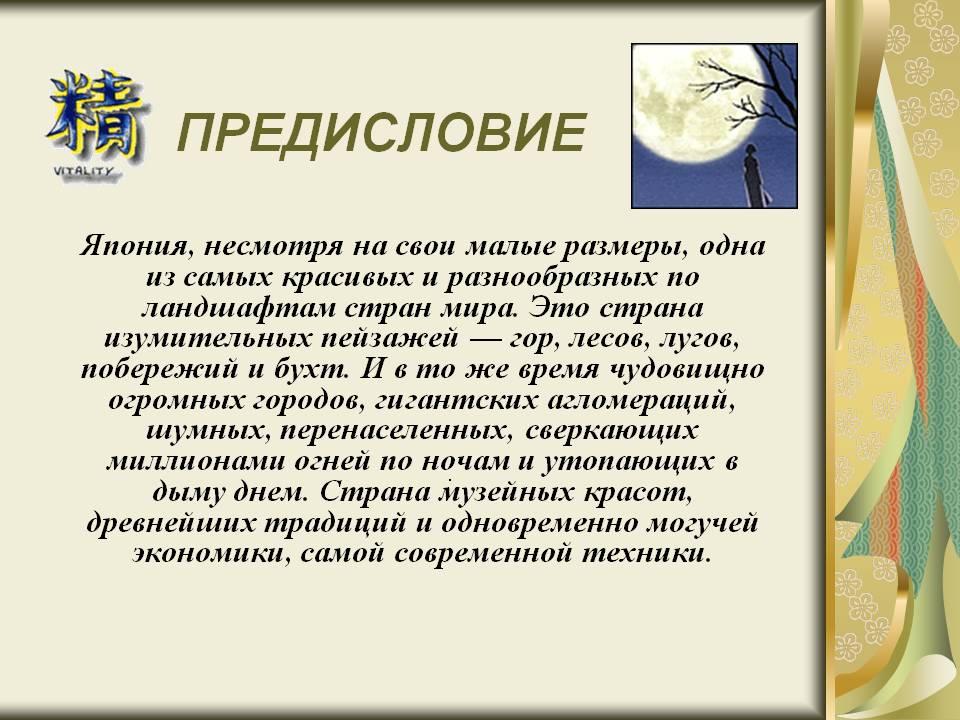 精
VITALITY

ПРЕДИСЛОВИЕ

Япония, несмотря на свои малые размеры, одна из самых красивых и разнообразных по ландшафтам стран мира. Это страна изумительных пейзажей — гор, лесов, лугов, побережий и бухт. И в то же время чудовищно огромных городов, гигантских агломераций, шумных, перенаселенных, сверкающих миллионами огней по ночам и утопающих в дыму днем. Страна музейных красот, древнейших традиций и одновременно могучей экономики, самой современной техники.